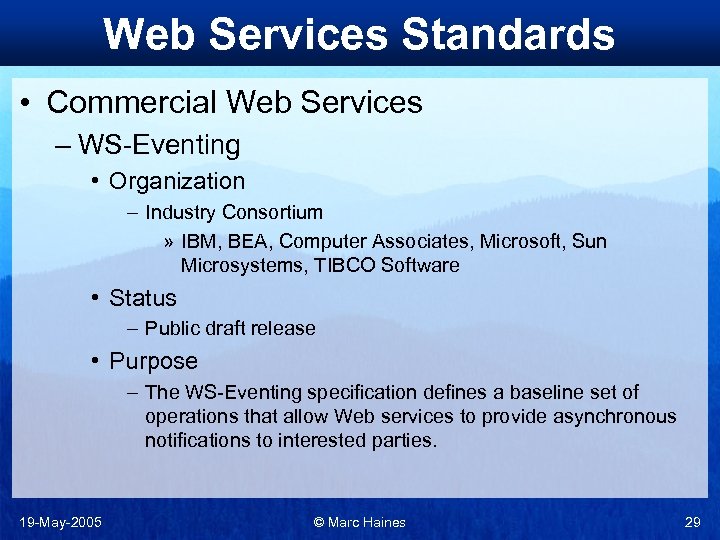 Web Services Standards

• Commercial Web Services
– WS-Eventing
• Organization
– Industry Consortium
» IBM, BEA, Computer Associates, Microsoft, Sun Microsystems, TIBCO Software
• Status
– Public draft release
• Purpose
– The WS-Eventing specification defines a baseline set of operations that allow Web services to provide asynchronous notifications to interested parties.

19-May-2005
© Marc Haines
29